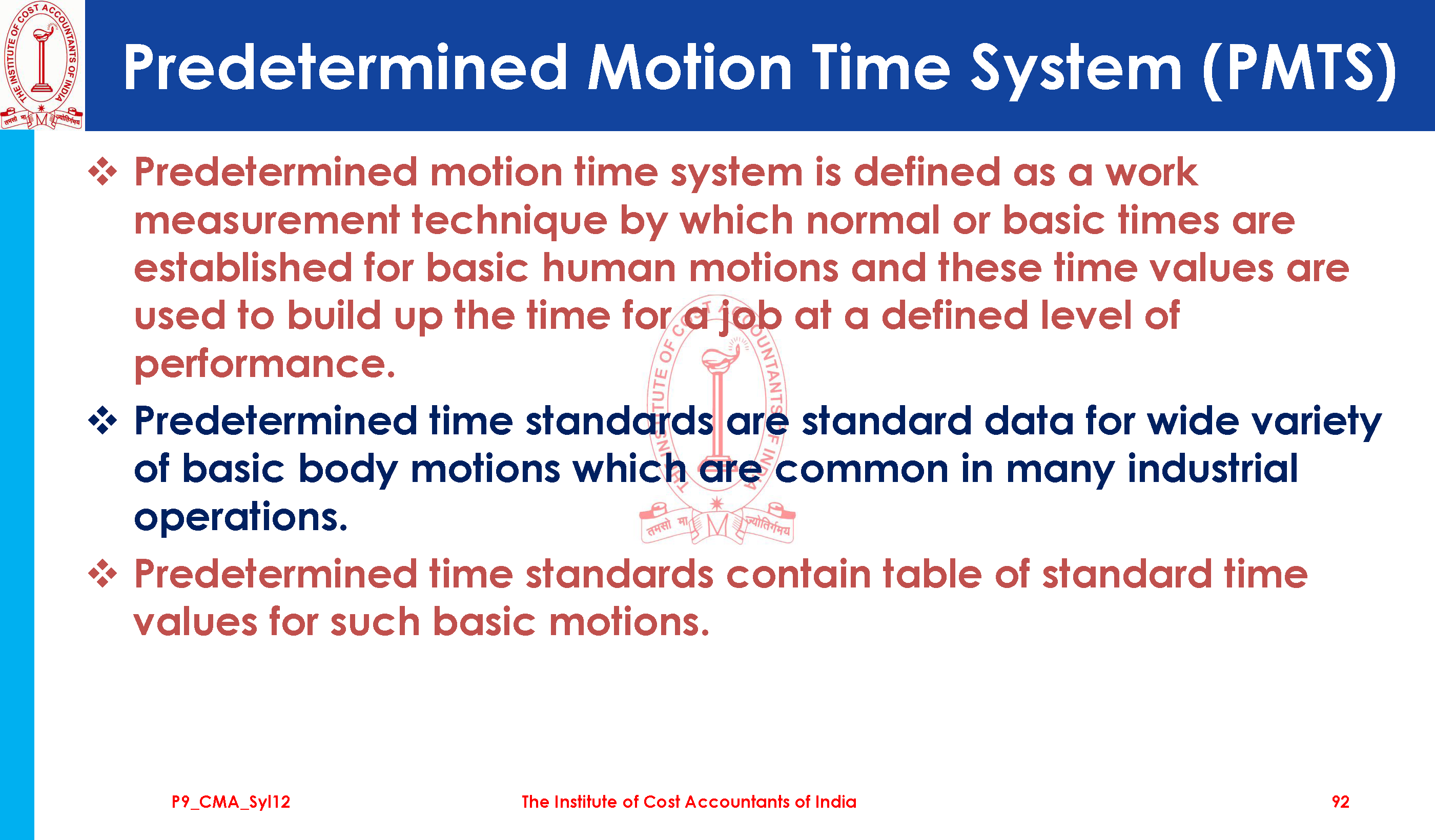 THE INSTITUTE OF COST ACCOUNTANTS OF INDIA
तमसो मा ज्योतिर्गमय

Predetermined Motion Time System (PMTS)

❖ Predetermined motion time system is defined as a work measurement technique by which normal or basic times are established for basic human motions and these time values are used to build up the time for a job at a defined level of performance.

❖ Predetermined time standards are standard data for wide variety of basic body motions which are common in many industrial operations.

❖ Predetermined time standards contain table of standard time values for such basic motions.

P9_CMA_Syl12 The Institute of Cost Accountants of India 92